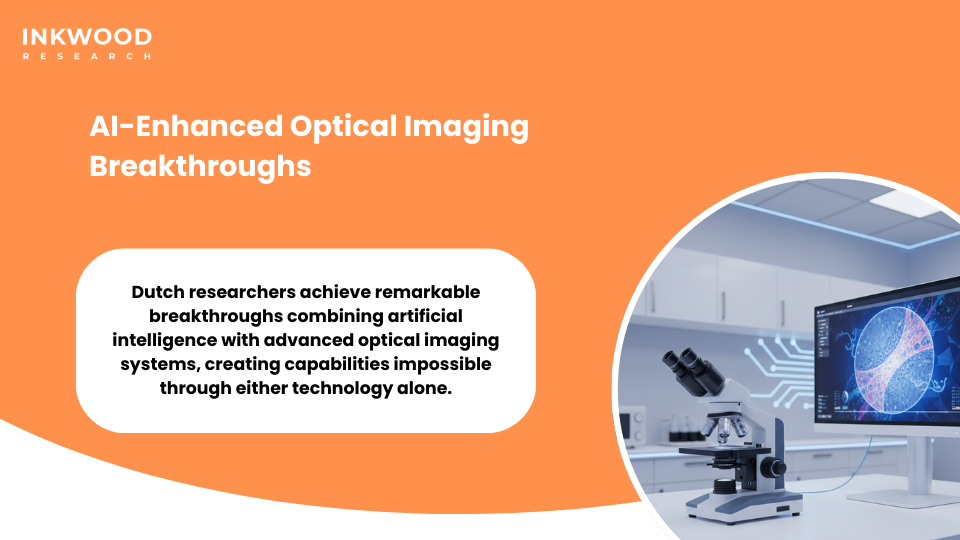 INKWOOD
RESEARCH

AI-Enhanced Optical Imaging Breakthroughs

Dutch researchers achieve remarkable breakthroughs combining artificial intelligence with advanced optical imaging systems, creating capabilities impossible through either technology alone.